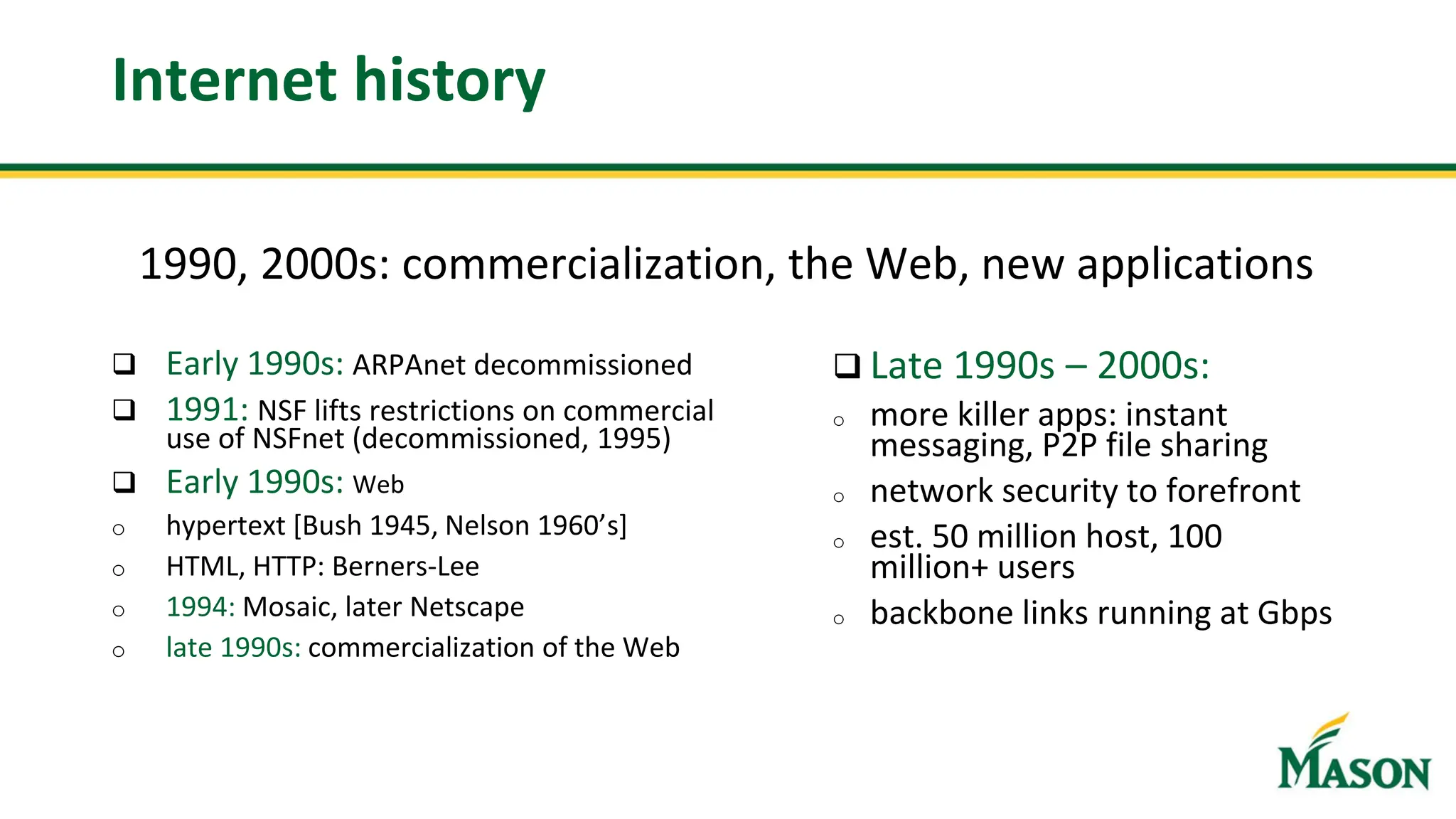 Internet history

1990, 2000s: commercialization, the Web, new applications

❑ Early 1990s: ARPAnet decommissioned

❑ 1991: NSF lifts restrictions on commercial use of NSFnet (decommissioned, 1995)

❑ Early 1990s: Web

○ hypertext [Bush 1945, Nelson 1960's]

○ HTML, HTTP: Berners-Lee

○ 1994: Mosaic, later Netscape

○ late 1990s: commercialization of the Web

❑ Late 1990s – 2000s:

○ more killer apps: instant messaging, P2P file sharing

○ network security to forefront

○ est. 50 million host, 100 million+ users

○ backbone links running at Gbps

MASON